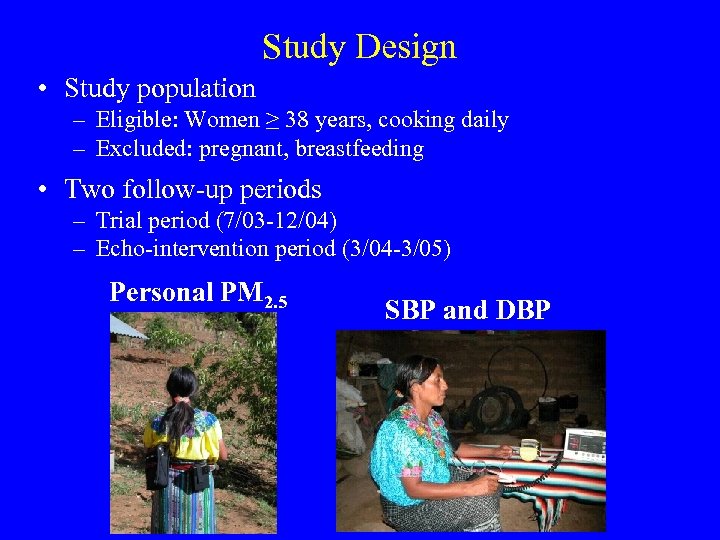 Study Design

• Study population
– Eligible: Women $\geq$ 38 years, cooking daily
– Excluded: pregnant, breastfeeding

• Two follow-up periods
– Trial period (7/03-12/04)
– Echo-intervention period (3/04-3/05)

Personal $PM_{2.5}$

SBP and DBP